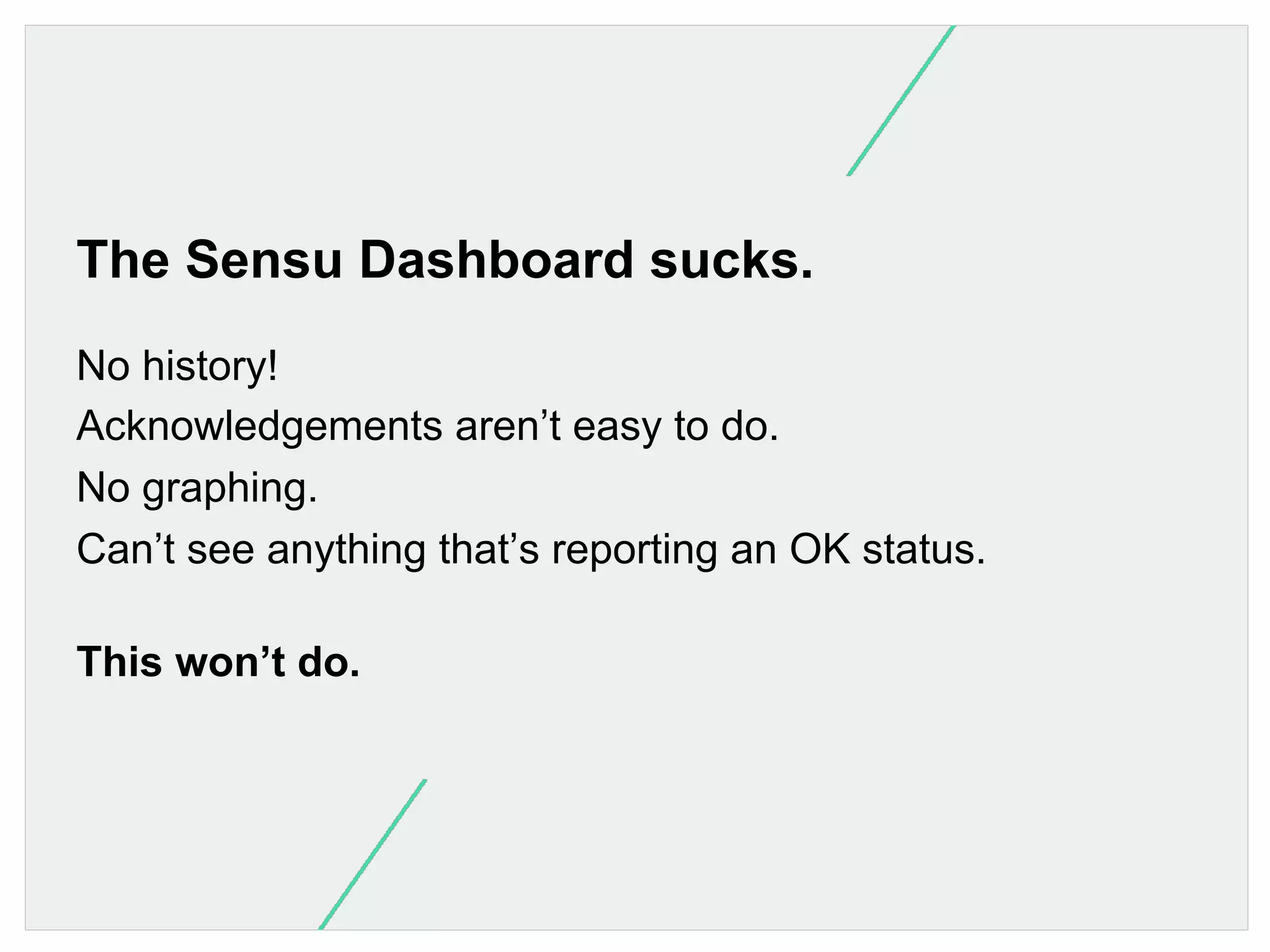 The Sensu Dashboard sucks.

No history!
Acknowledgements aren’t easy to do.
No graphing.
Can’t see anything that’s reporting an OK status.

This won’t do.